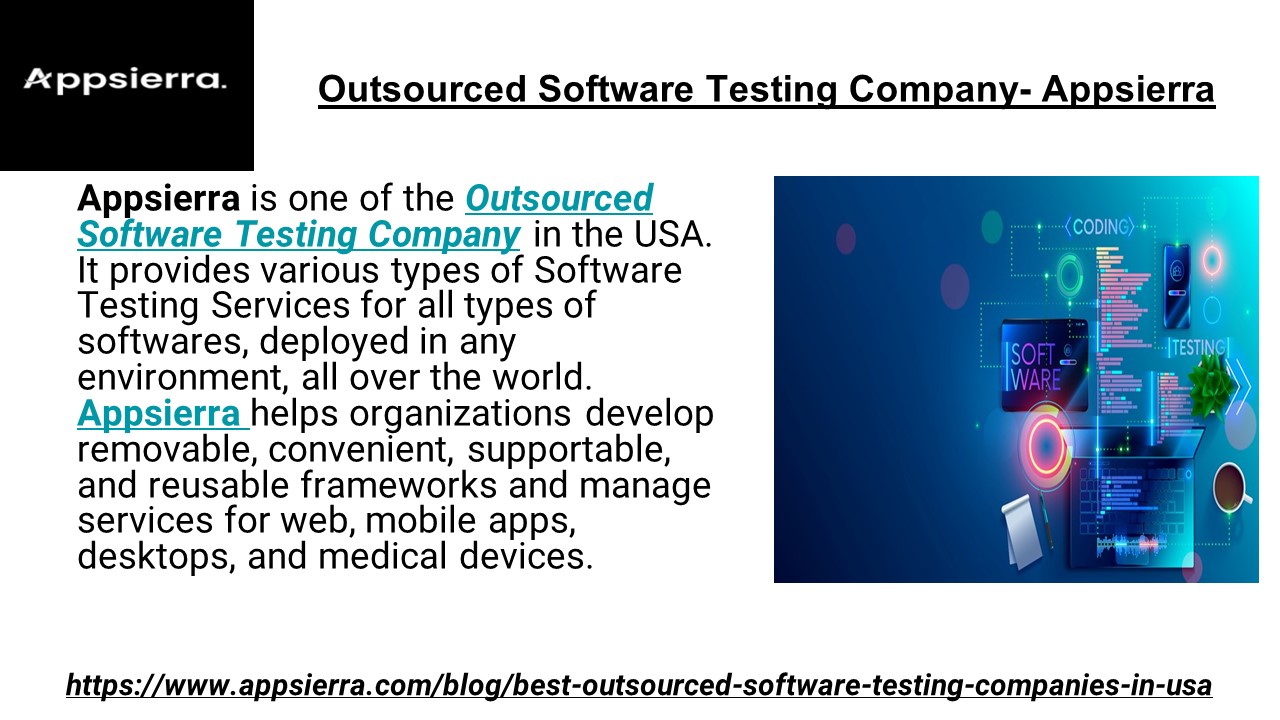 Appsierra.

Outsourced Software Testing Company- Appsierra

Appsierra is one of the Outsourced Software Testing Company in the USA. It provides various types of Software Testing Services for all types of softwares, deployed in any environment, all over the world. Appsierra helps organizations develop removable, convenient, supportable, and reusable frameworks and manage services for web, mobile apps, desktops, and medical devices.

CODING
SOFT WARE
TESTING

https://www.appsierra.com/blog/best-outsourced-software-testing-companies-in-usa